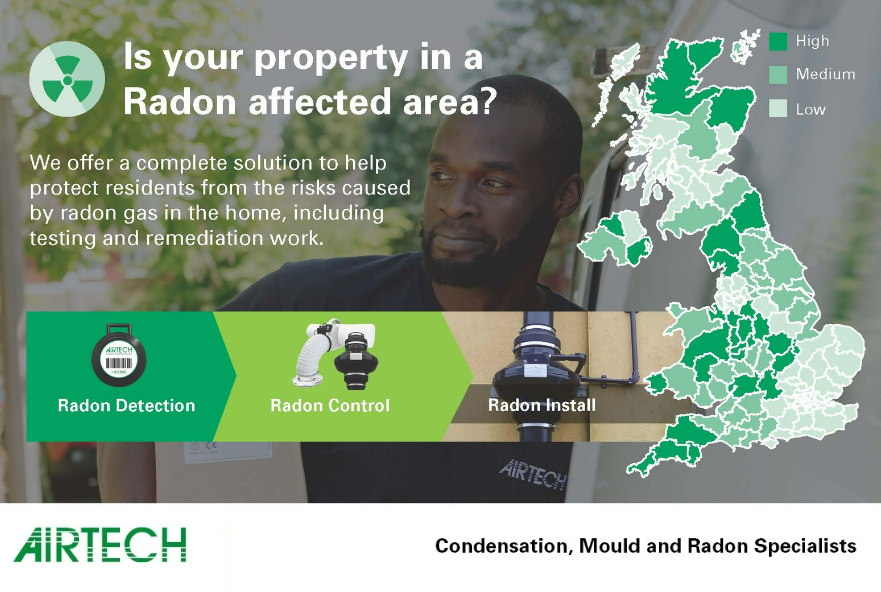 Is your property in a Radon affected area?

We offer a complete solution to help protect residents from the risks caused by radon gas in the home, including testing and remediation work.

High
Medium
Low

AIRTECH

Radon Detection

Radon Control

Radon Install

AIRTECH

AIRTECH

Condensation, Mould and Radon Specialists